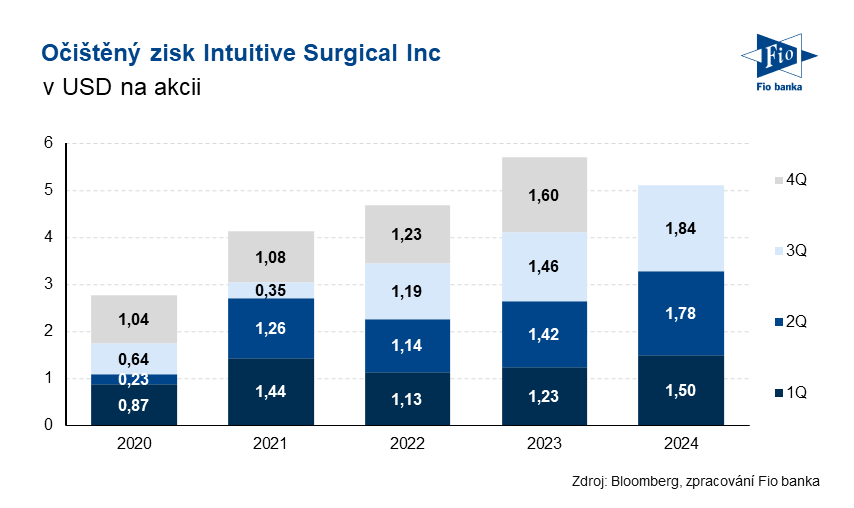 Očištěný zisk Intuitive Surgical Inc
v USD na akcii

Fio
Fio banka

6
5
4
3
2
1
0

1,04
0,64
0,23
0,87

1,08
0,35
1,26
1,44

1,23
1,19
1,14
1,13

1,60
1,46
1,42
1,23

1,84
1,78
1,50

2020
2021
2022
2023
2024

4Q
3Q
2Q
1Q

Zdroj: Bloomberg, zpracování Fio banka